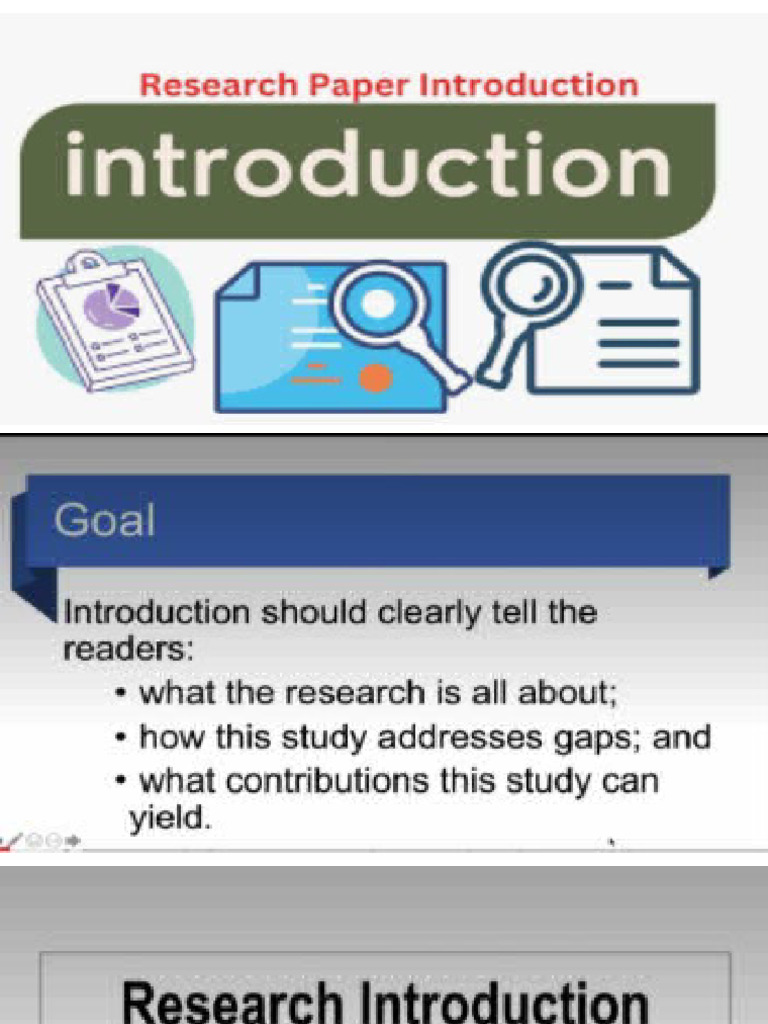 Research Paper Introduction

introduction

Goal

Introduction should clearly tell the readers:
• what the research is all about;
• how this study addresses gaps; and
• what contributions this study can yield.

Research Introduction